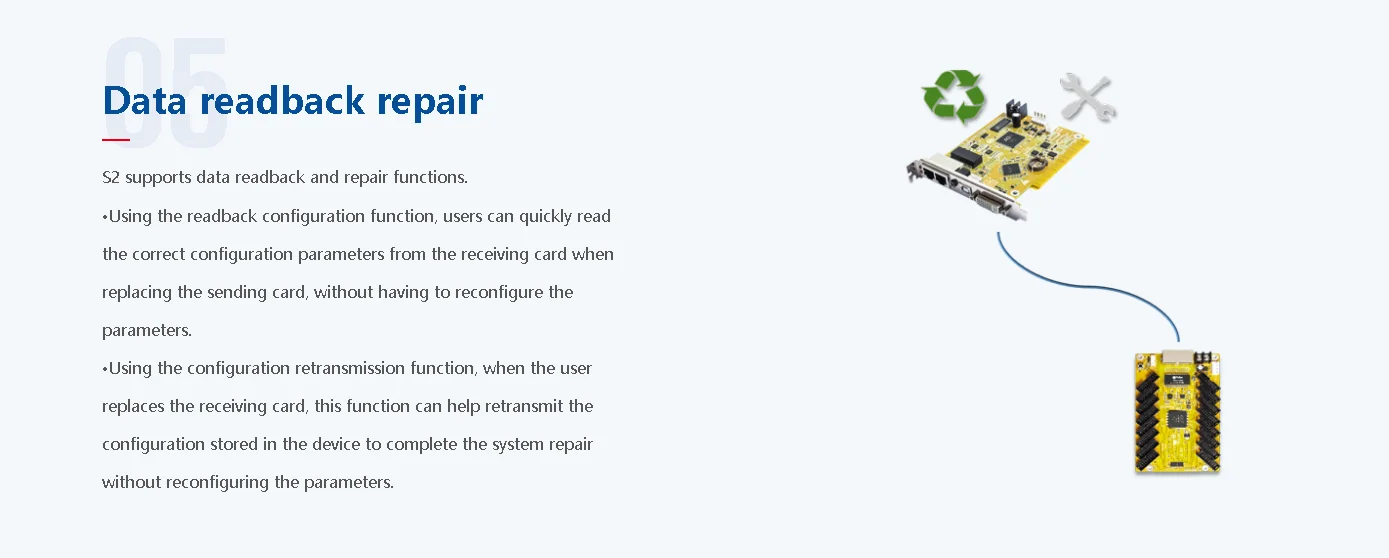 05

Data readback repair

S2 supports data readback and repair functions.

•Using the readback configuration function, users can quickly read the correct configuration parameters from the receiving card when replacing the sending card, without having to reconfigure the parameters.

•Using the configuration retransmission function, when the user replaces the receiving card, this function can help retransmit the configuration stored in the device to complete the system repair without reconfiguring the parameters.